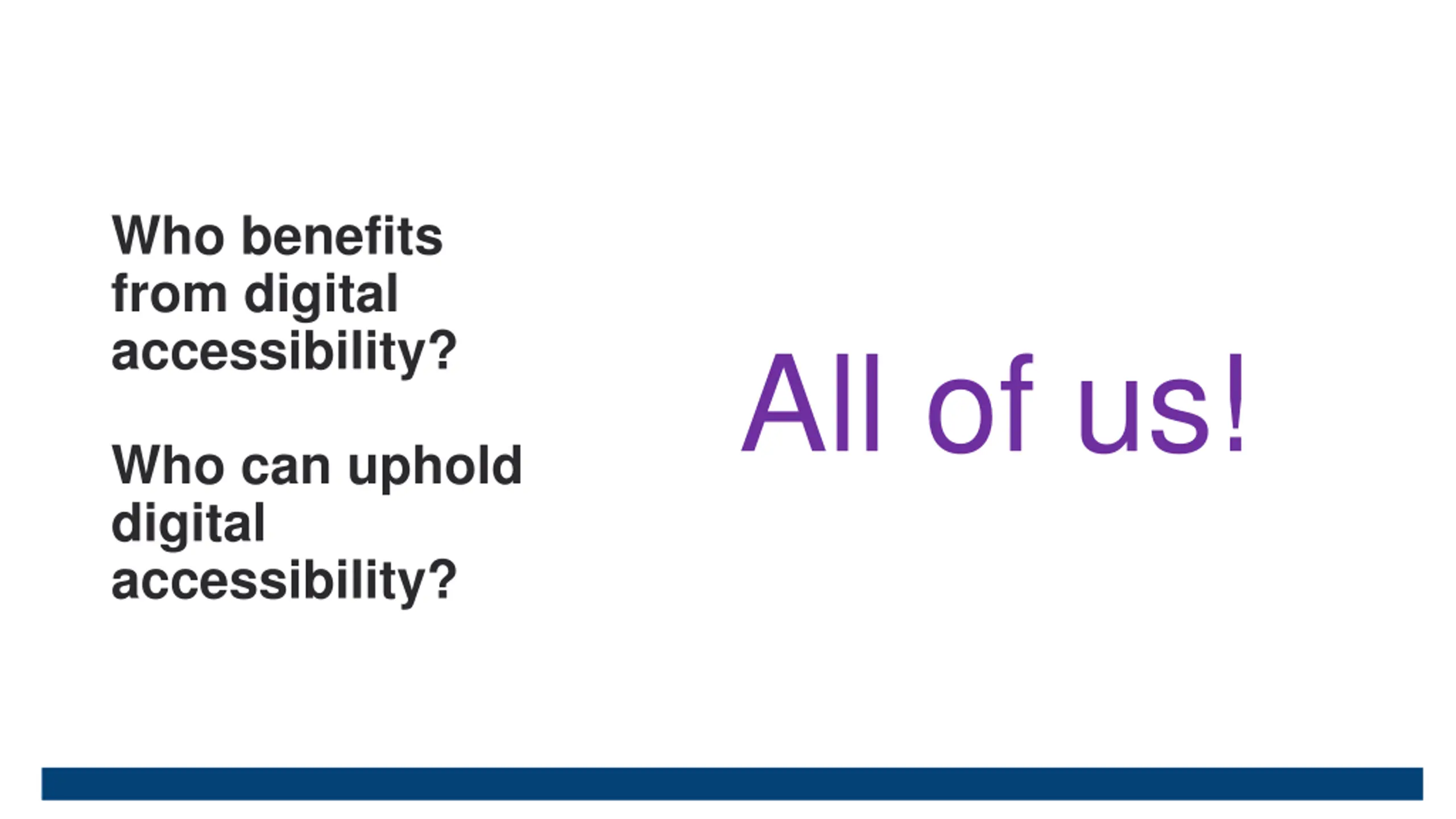 Who benefits from digital accessibility?

Who can uphold digital accessibility?

All of us!